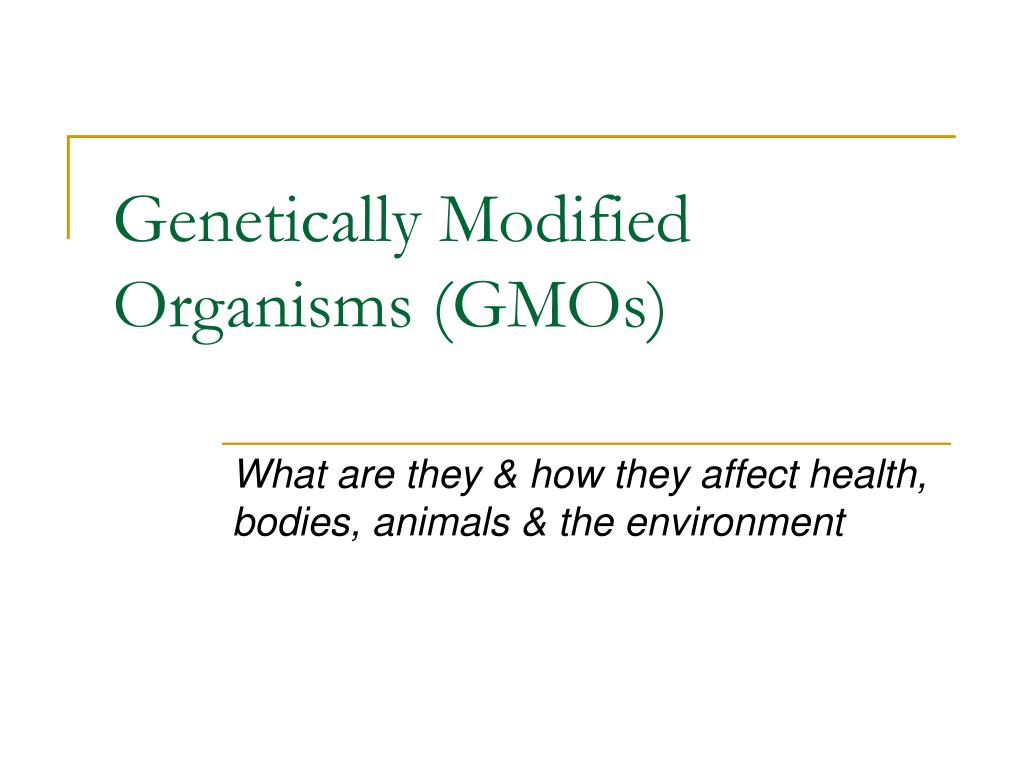 Genetically Modified Organisms (GMOs)

What are they & how they affect health, bodies, animals & the environment